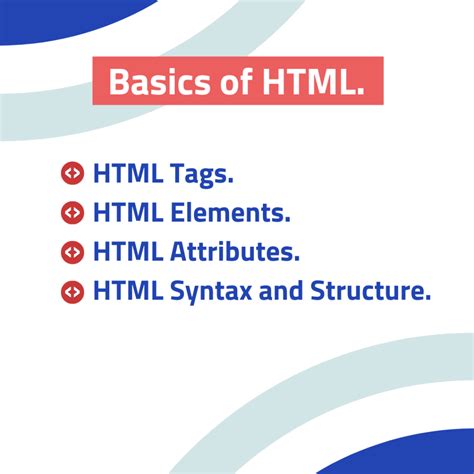 Basics of HTML.

HTML Tags.
HTML Elements.
HTML Attributes.
HTML Syntax and Structure.